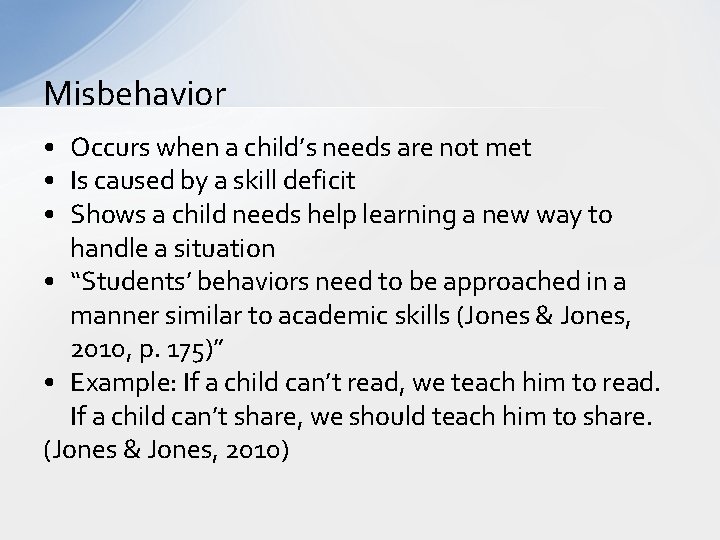 Misbehavior

• Occurs when a child’s needs are not met
• Is caused by a skill deficit
• Shows a child needs help learning a new way to handle a situation
• “Students’ behaviors need to be approached in a manner similar to academic skills (Jones & Jones, 2010, p. 175)”
• Example: If a child can’t read, we teach him to read. If a child can’t share, we should teach him to share.

(Jones & Jones, 2010)